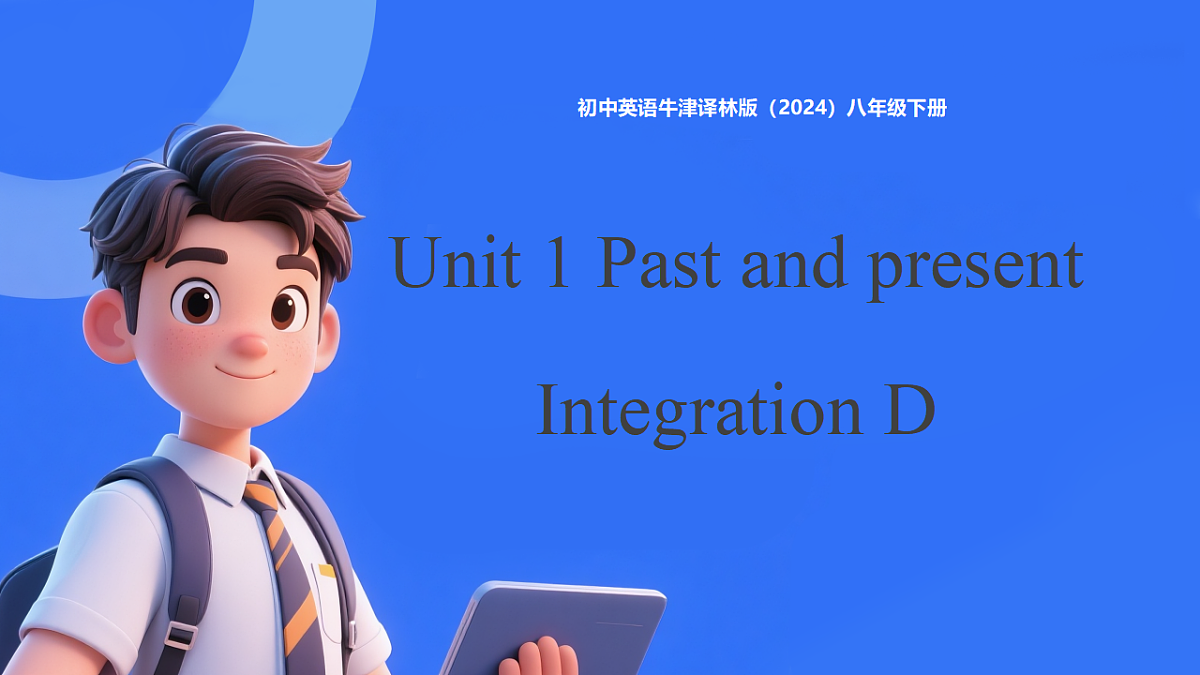 初中英语牛津译林版（2024）八年级下册

Unit 1 Past and present

Integration D